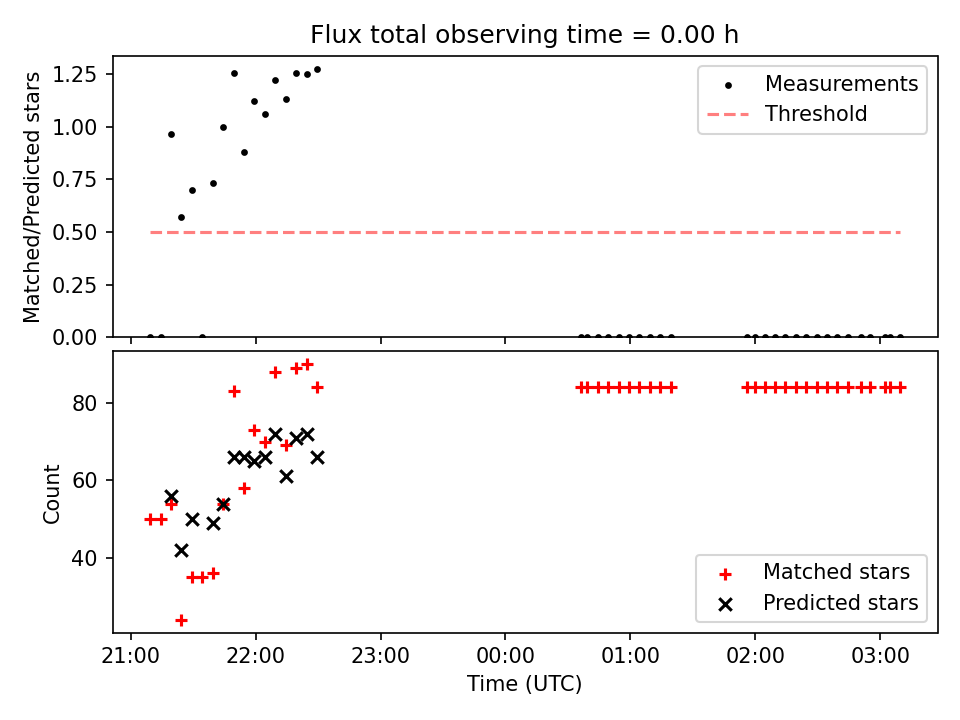 Flux total observing time = 0.00 h

Matched/Predicted stars

1.25
1.00
0.75
0.50
0.25
0.00

Measurements
Threshold

Count

80
60
40

Matched stars
Predicted stars

21:00 22:00 23:00 00:00 01:00 02:00 03:00

Time (UTC)